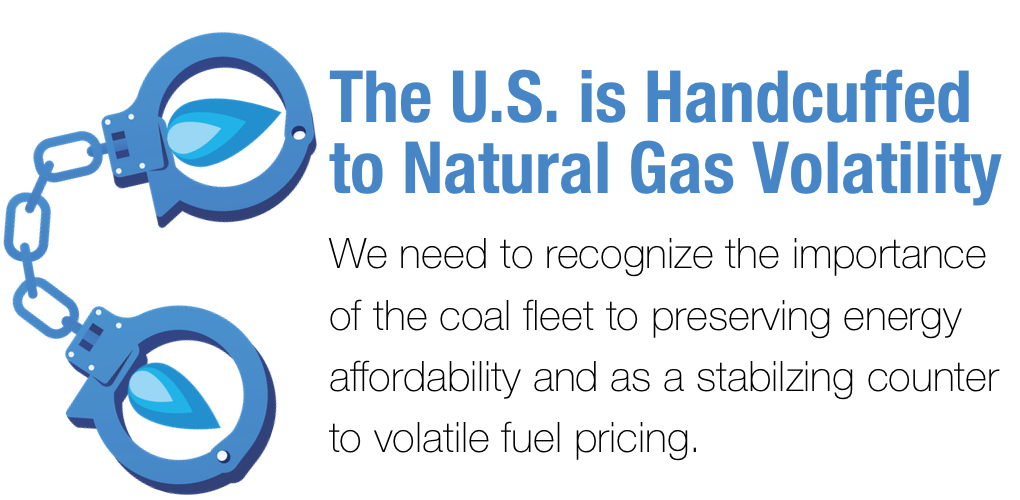 The U.S. is Handcuffed to Natural Gas Volatility

We need to recognize the importance of the coal fleet to preserving energy affordability and as a stabilzing counter to volatile fuel pricing.